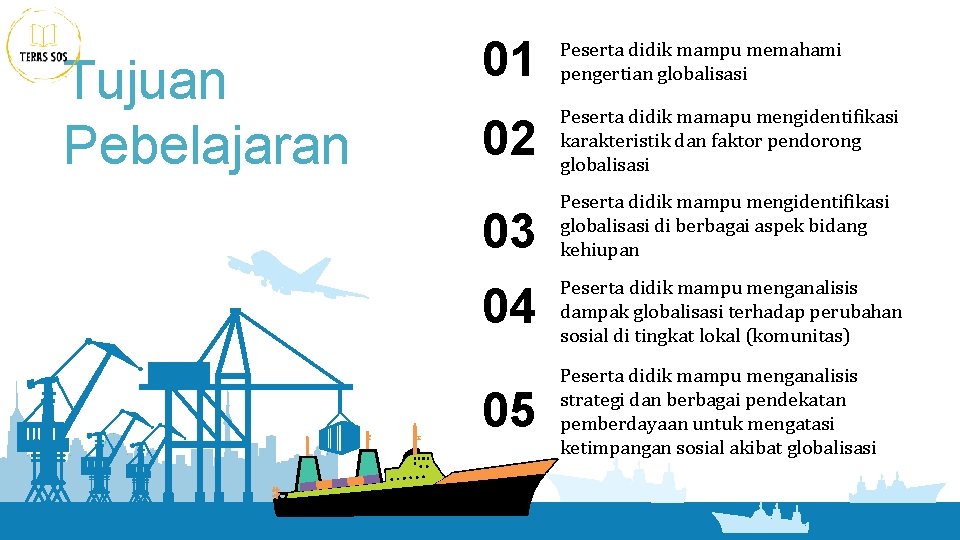 TERAS SOS

Tujuan Pebelajaran

01 Peserta didik mampu memahami pengertian globalisasi

02 Peserta didik mamapu mengidentifikasi karakteristik dan faktor pendorong globalisasi

03 Peserta didik mampu mengidentifikasi globalisasi di berbagai aspek bidang kehiupan

04 Peserta didik mampu menganalisis dampak globalisasi terhadap perubahan sosial di tingkat lokal (komunitas)

05 Peserta didik mampu menganalisis strategi dan berbagai pendekatan pemberdayaan untuk mengatasi ketimpangan sosial akibat globalisasi